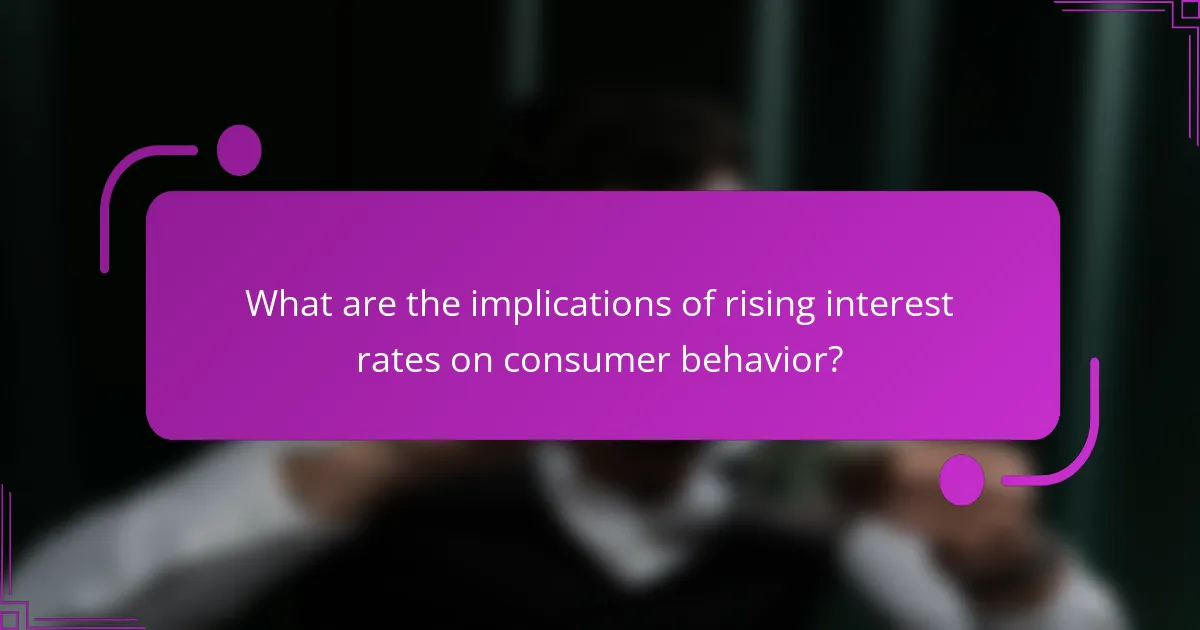 What are the implications of rising interest rates on consumer behavior?